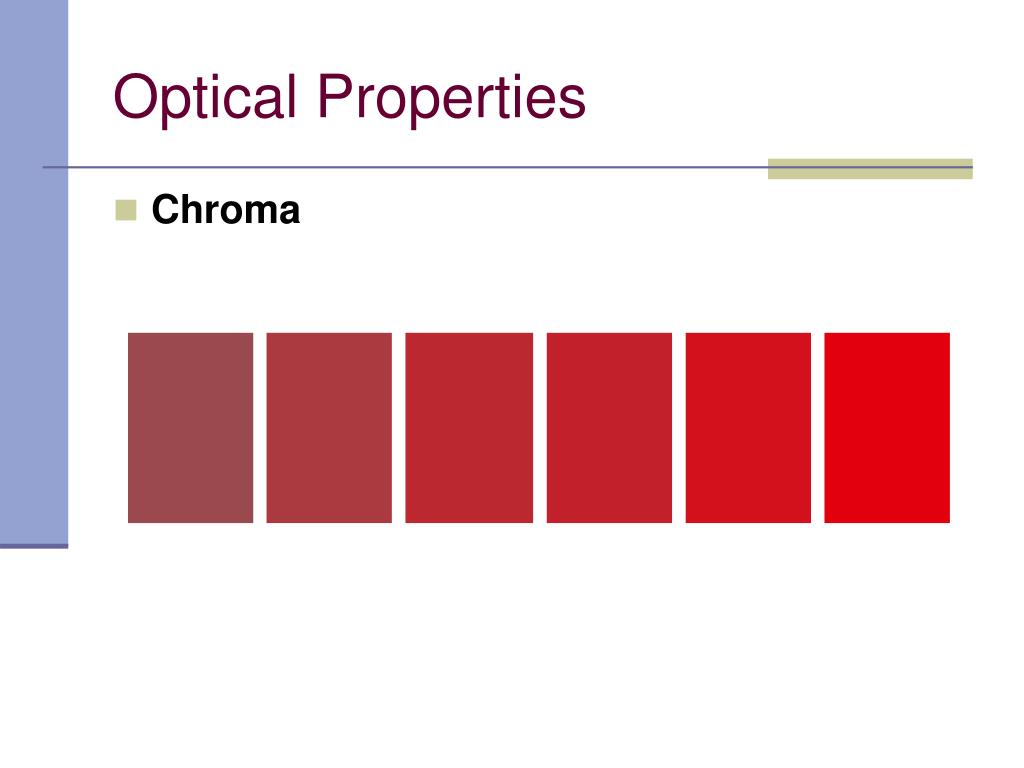 Optical Properties

Chroma